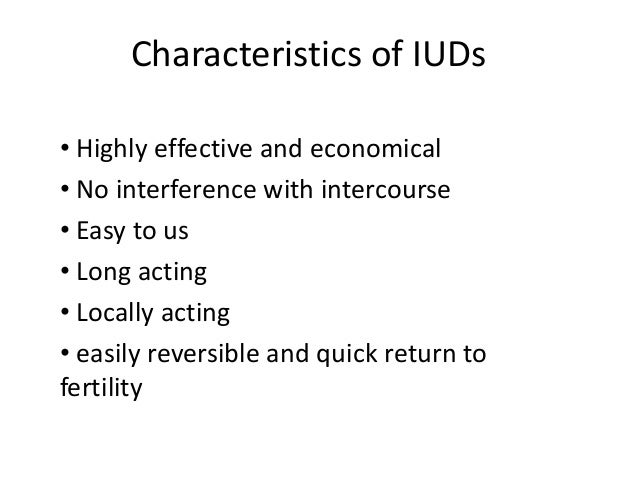 Characteristics of IUDs

• Highly effective and economical
• No interference with intercourse
• Easy to us
• Long acting
• Locally acting
• easily reversible and quick return to fertility